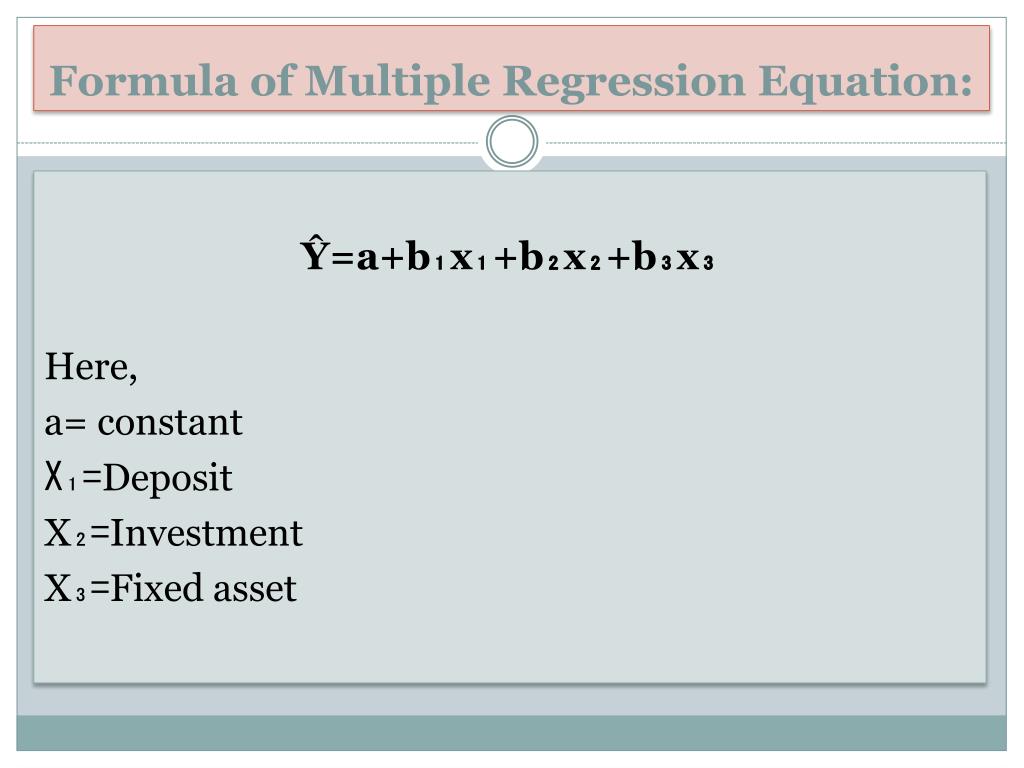 Formula of Multiple Regression Equation:

$\hat{Y}=a+b_1x_1+b_2x_2+b_3x_3$

Here,
a= constant
$X_1$=Deposit
$X_2$=Investment
$X_3$=Fixed asset